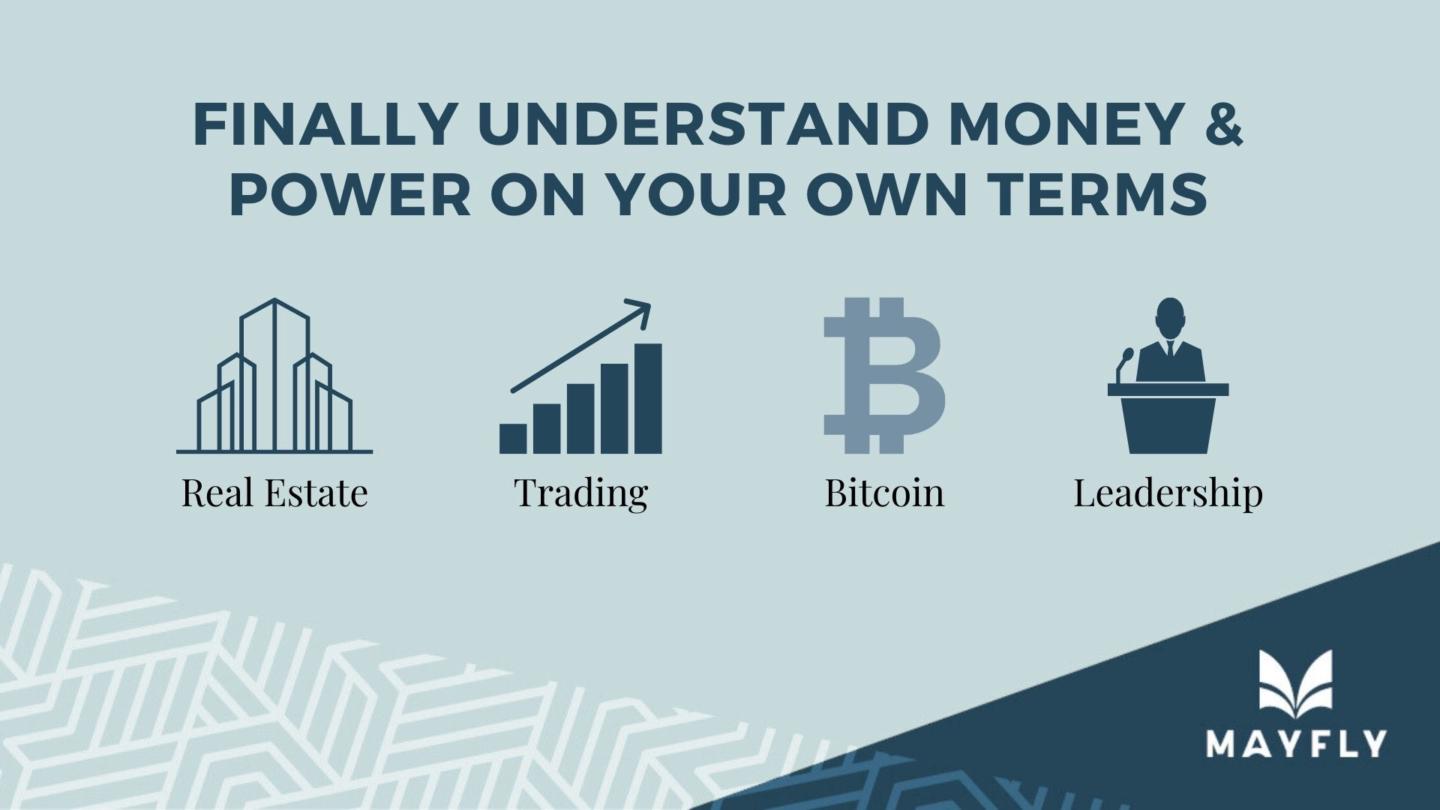 FINALLY UNDERSTAND MONEY & POWER ON YOUR OWN TERMS

Real Estate

Trading

Bitcoin

Leadership

MAYFLY